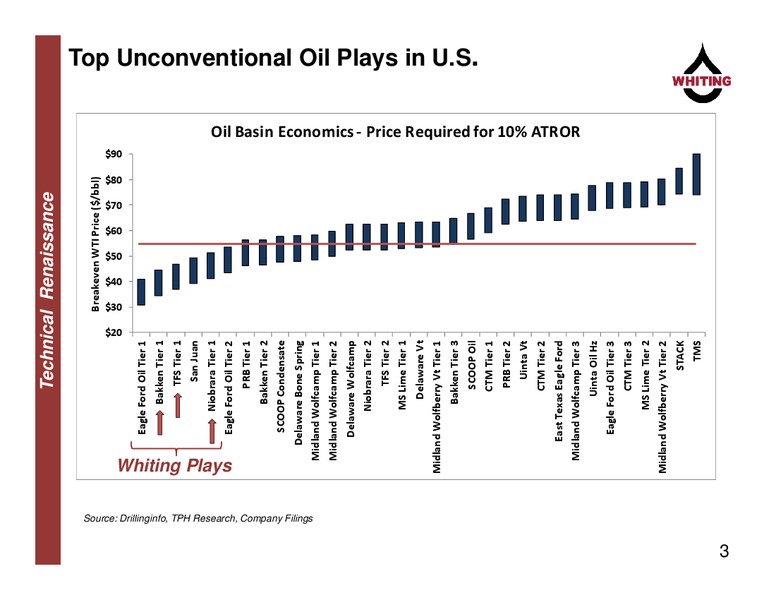 Technical Renaissance

Top Unconventional Oil Plays in U.S.

WHITING

Oil Basin Economics - Price Required for 10% ATROR

Breakeven WTI Price ($/bbl)

$90
$80
$70
$60
$50
$40
$30
$20

Eagle Ford Oil Tier 1
Bakken Tier 1
TFS Tier 1
San Juan
Niobrara Tier 1
Eagle Ford Oil Tier 2
PRB Tier 1
Bakken Tier 2
SCOOP Condensate
Delaware Bone Spring
Midland Wolfcamp Tier 1
Midland Wolfcamp Tier 2
Delaware Wolfcamp
Niobrara Tier 2
TFS Tier 2
MS Lime Tier 1
Delaware Vt
Midland Wolfberry Vt Tier 1
Bakken Tier 3
SCOOP Oil
CTM Tier 1
PRB Tier 2
Uinta Vt
CTM Tier 2
East Texas Eagle Ford
Midland Wolfcamp Tier 3
Uinta Oil Hz
Eagle Ford Oil Tier 3
CTM Tier 3
MS Lime Tier 2
Midland Wolfberry Vt Tier 2
STACK
TMS

Whiting Plays

Source: Drillinginfo, TPH Research, Company Filings

3